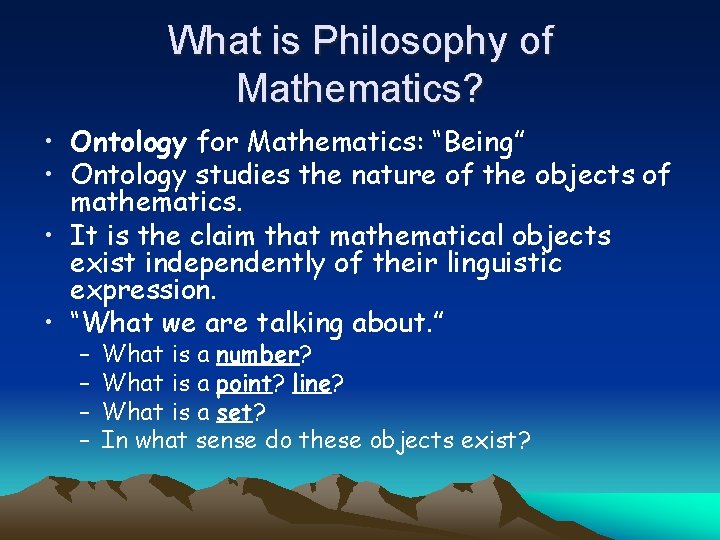 What is Philosophy of Mathematics?

• Ontology for Mathematics: “Being”
• Ontology studies the nature of the objects of mathematics.
• It is the claim that mathematical objects exist independently of their linguistic expression.
• “What we are talking about.”
– What is a number?
– What is a point? line?
– What is a set?
– In what sense do these objects exist?